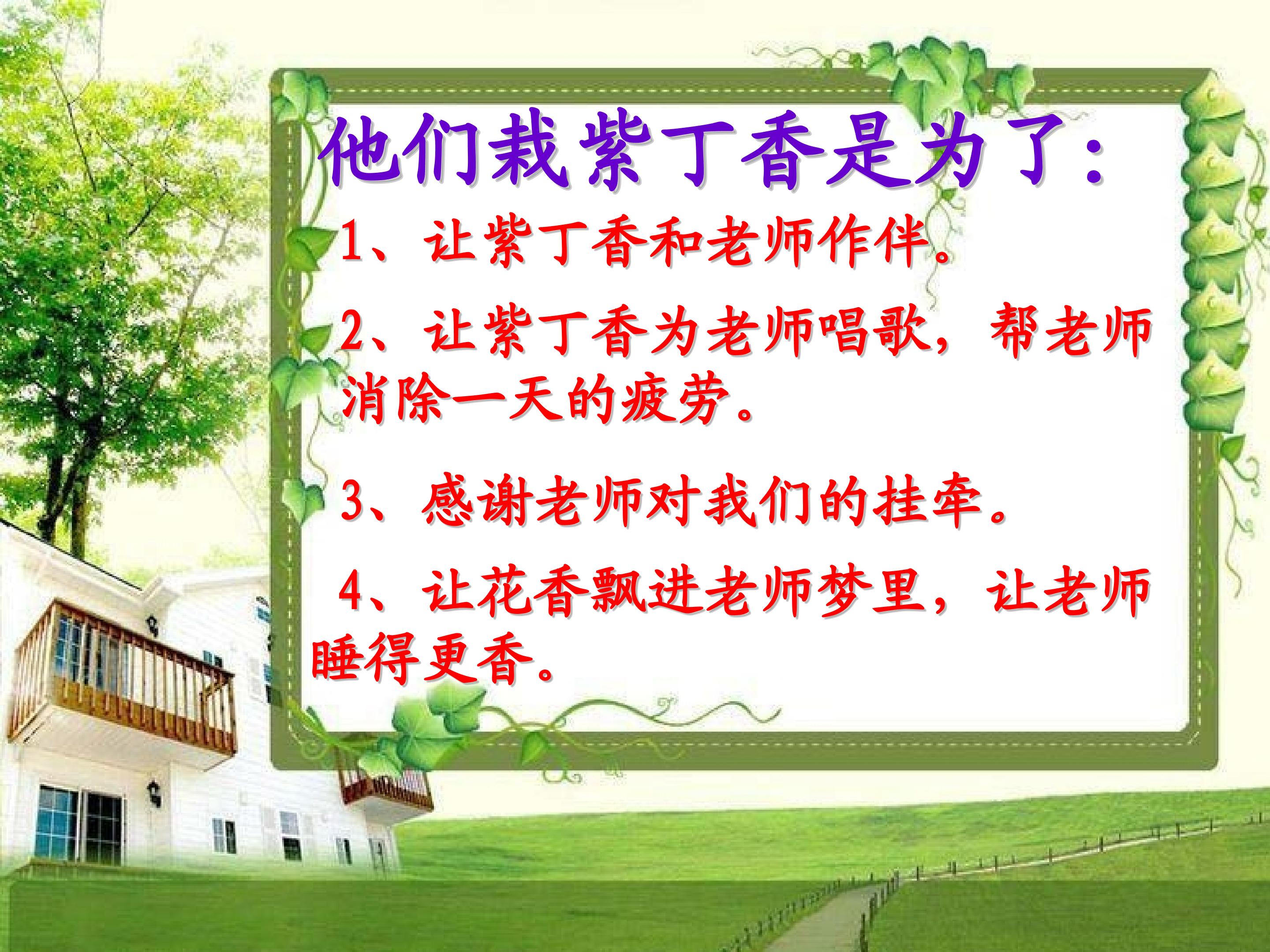 他们栽紫丁香是为了：

1、让紫丁香和老师作伴。

2、让紫丁香为老师唱歌，帮老师消除一天的疲劳。

3、感谢老师对我们的挂牵。

4、让花香飘进老师梦里，让老师睡得更香。